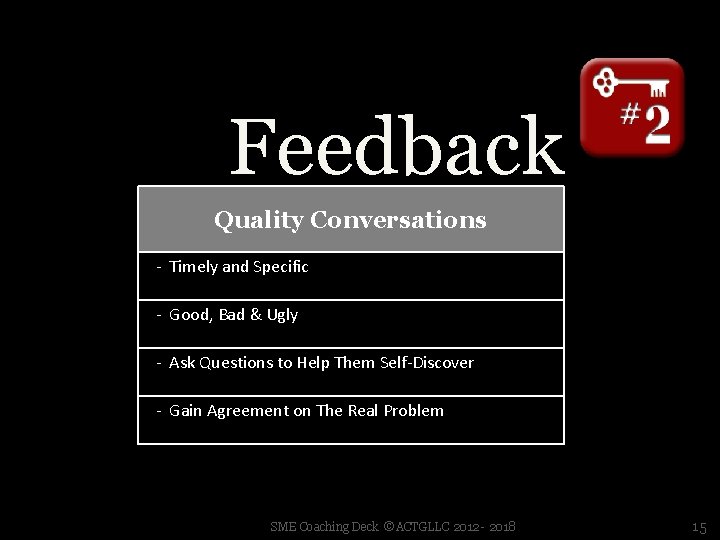 Feedback

#2

| Quality Conversations |
|---|
| - Timely and Specific |
| - Good, Bad & Ugly |
| - Ask Questions to Help Them Self-Discover |
| - Gain Agreement on The Real Problem |

SME Coaching Deck ©ACTGLLC 2012- 2018

15